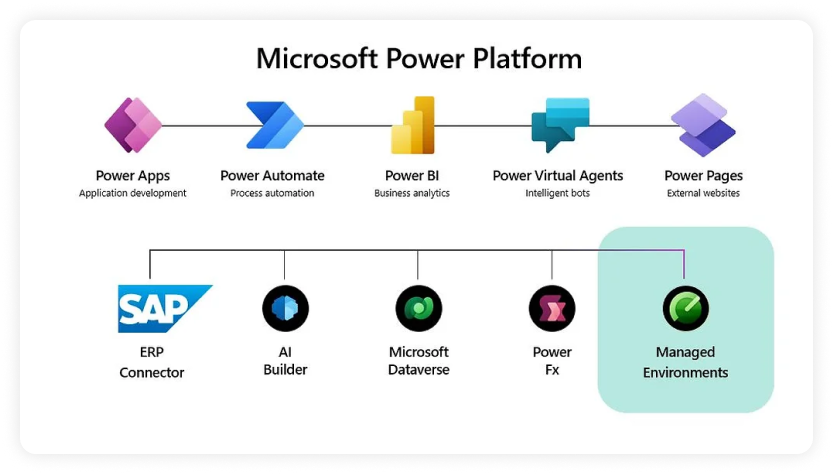 Microsoft Power Platform

Power Apps
Application development

Power Automate
Process automation

Power BI
Business analytics

Power Virtual Agents
Intelligent bots

Power Pages
External websites

SAP
ERP Connector

AI Builder

Microsoft Dataverse

Power Fx

Managed Environments